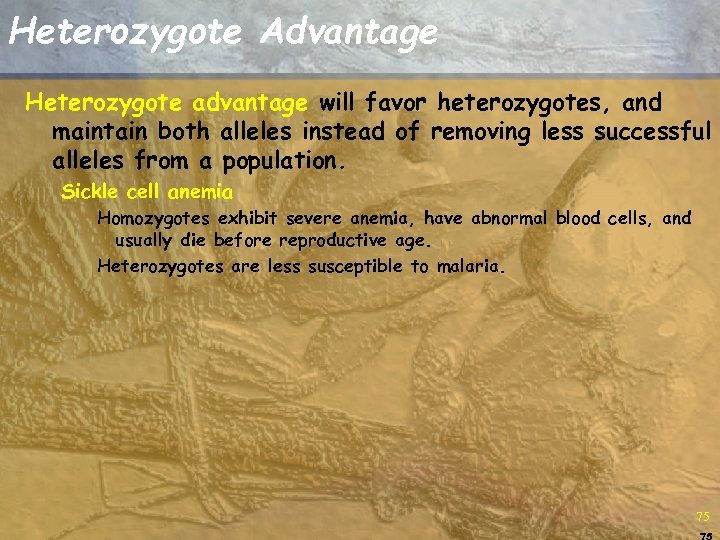 Heterozygote Advantage

Heterozygote advantage will favor heterozygotes, and maintain both alleles instead of removing less successful alleles from a population.

Sickle cell anemia

Homozygotes exhibit severe anemia, have abnormal blood cells, and usually die before reproductive age.

Heterozygotes are less susceptible to malaria.

75

75